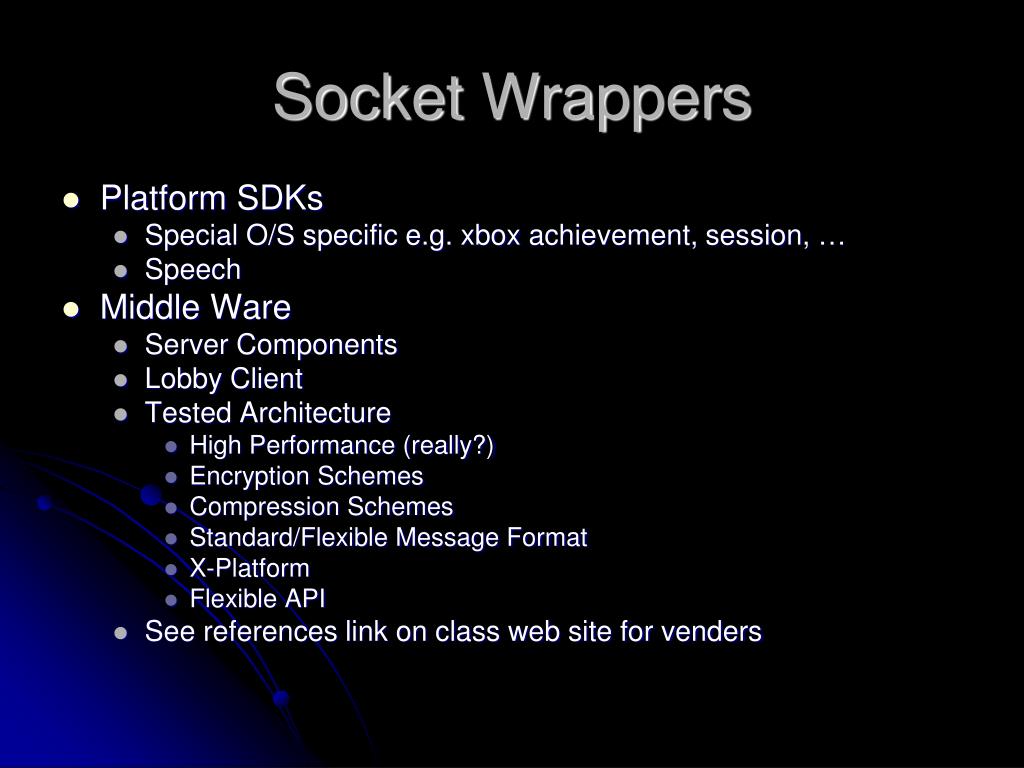 Socket Wrappers

- Platform SDKs
  - Special O/S specific e.g. xbox achievement, session, …
  - Speech
- Middle Ware
  - Server Components
  - Lobby Client
  - Tested Architecture
    - High Performance (really?)
    - Encryption Schemes
    - Compression Schemes
    - Standard/Flexible Message Format
    - X-Platform
    - Flexible API
  - See references link on class web site for venders